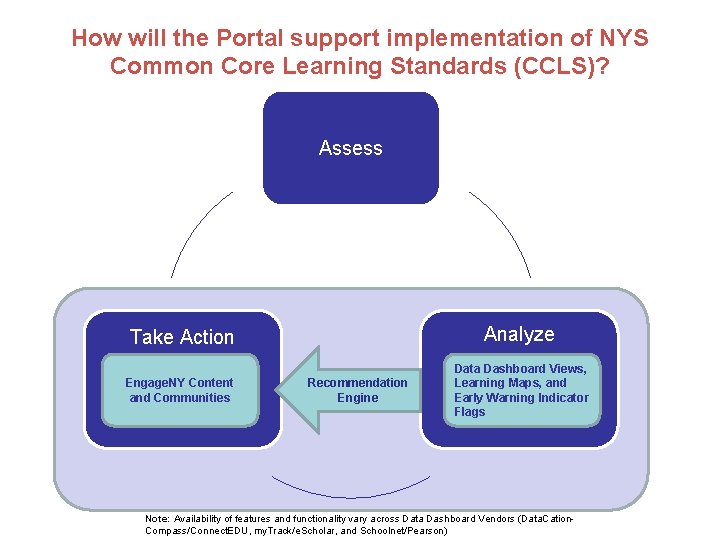 How will the Portal support implementation of NYS Common Core Learning Standards (CCLS)?

Assess

Take Action

EngageNY Content and Communities

Recommendation Engine

Analyze

Data Dashboard Views, Learning Maps, and Early Warning Indicator Flags

Note: Availability of features and functionality vary across Data Dashboard Vendors (DataCation-Compass/ConnectEDU, myTrack/eScholar, and Schoolnet/Pearson)